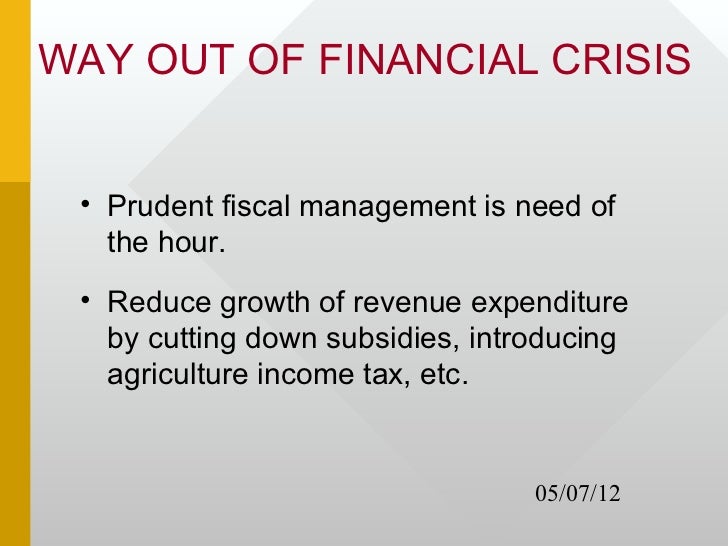 WAY OUT OF FINANCIAL CRISIS

• Prudent fiscal management is need of the hour.

• Reduce growth of revenue expenditure by cutting down subsidies, introducing agriculture income tax, etc.

05/07/12